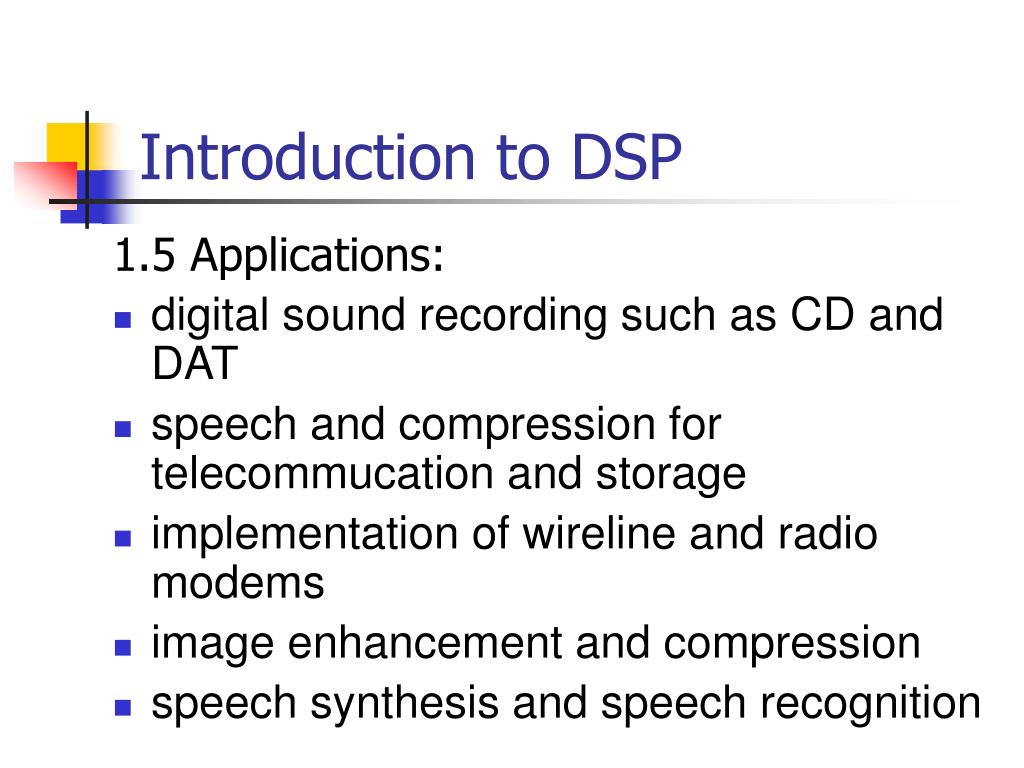 Introduction to DSP

1.5 Applications:

- digital sound recording such as CD and DAT
- speech and compression for telecommucation and storage
- implementation of wireline and radio modems
- image enhancement and compression
- speech synthesis and speech recognition